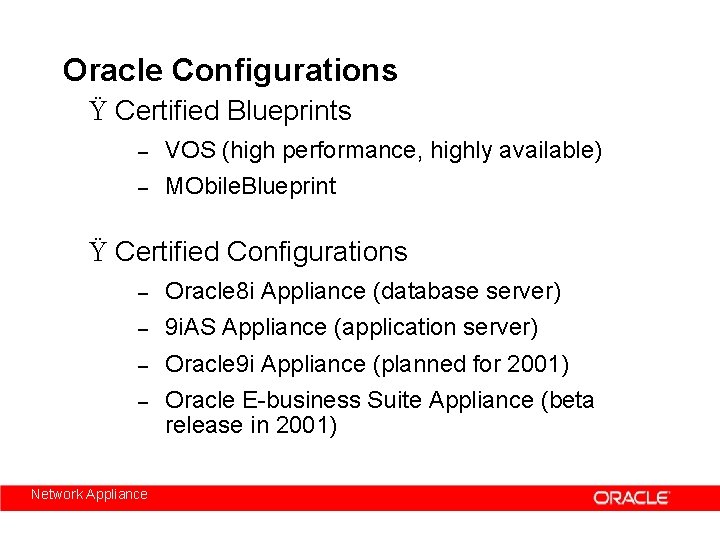 Oracle Configurations

Ÿ Certified Blueprints

- VOS (high performance, highly available)
- MObileBlueprint

Ÿ Certified Configurations

- Oracle8i Appliance (database server)
- 9iAS Appliance (application server)
- Oracle9i Appliance (planned for 2001)
- Oracle E-business Suite Appliance (beta release in 2001)

Network Appliance

ORACLE